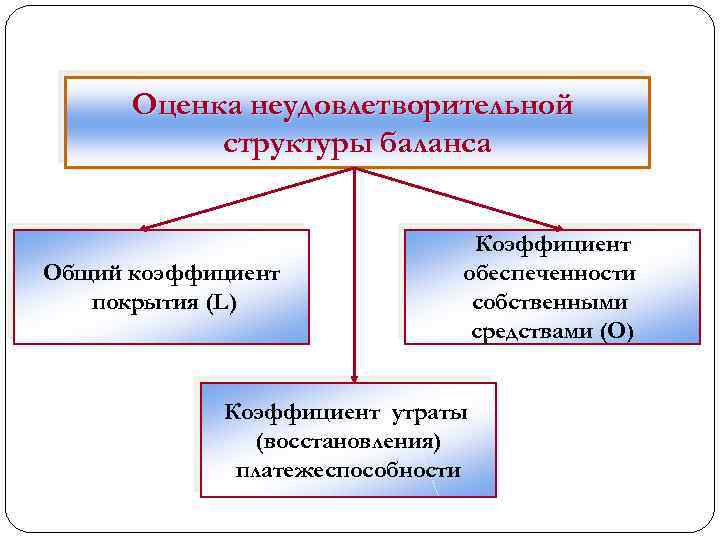 Оценка неудовлетворительной структуры баланса

Общий коэффициент покрытия (L)

Коэффициент обеспеченности собственными средствами (O)

Коэффициент утраты (восстановления) платежеспособности